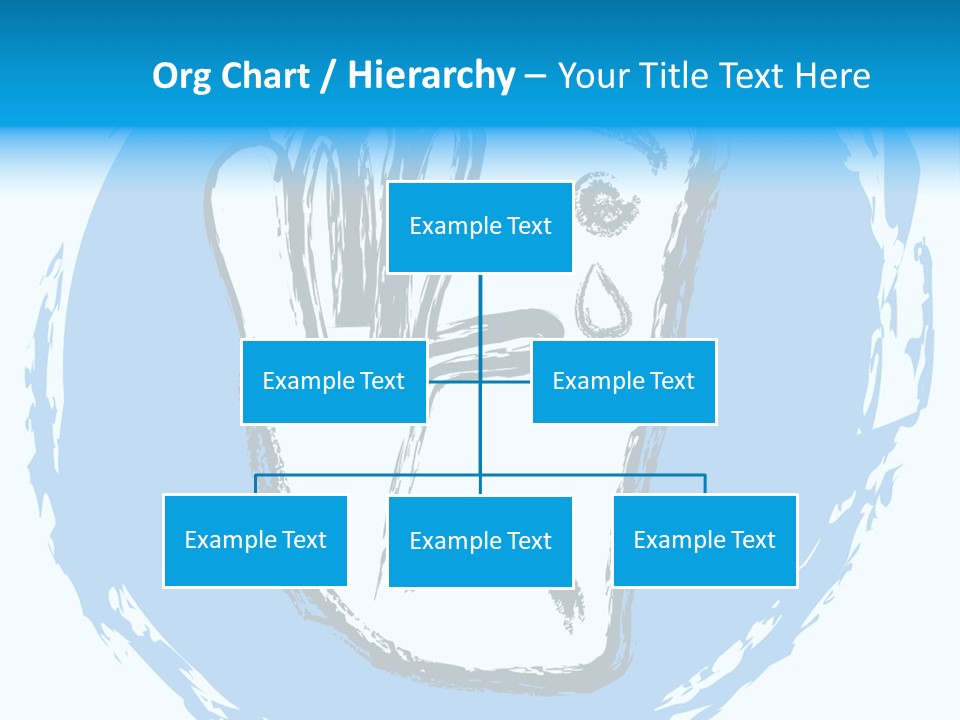 Org Chart / Hierarchy – Your Title Text Here

Example Text

Example Text

Example Text

Example Text

Example Text

Example Text